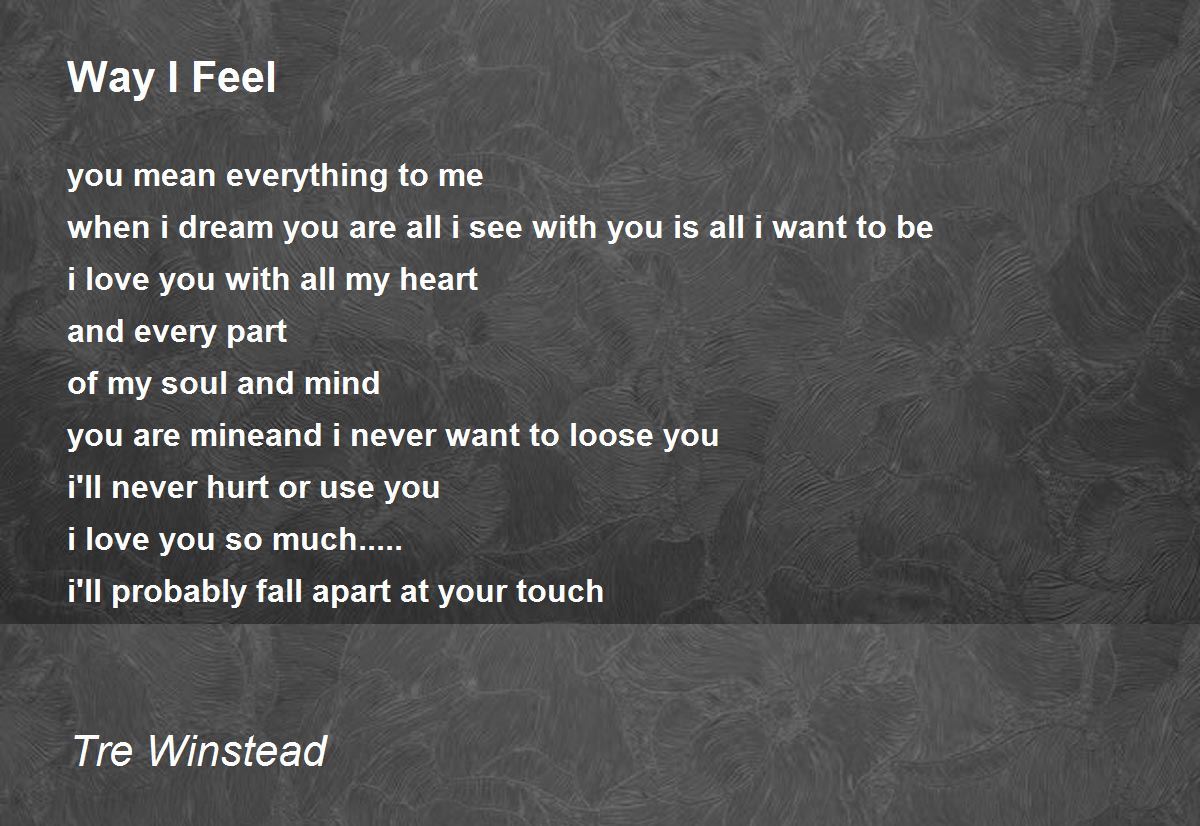 Way I Feel

you mean everything to me
when i dream you are all i see with you is all i want to be
i love you with all my heart
and every part
of my soul and mind
you are mineand i never want to loose you
i'll never hurt or use you
i love you so much.....
i'll probably fall apart at your touch

Tre Winstead